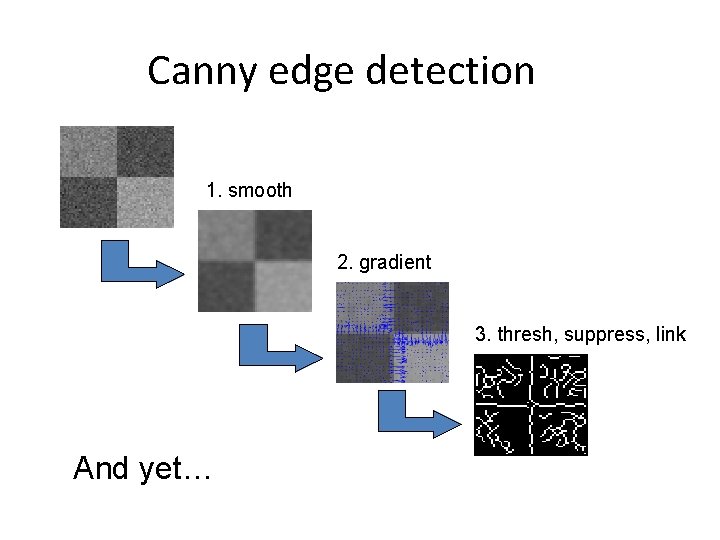 Canny edge detection

1. smooth

2. gradient

3. thresh, suppress, link

And yet…